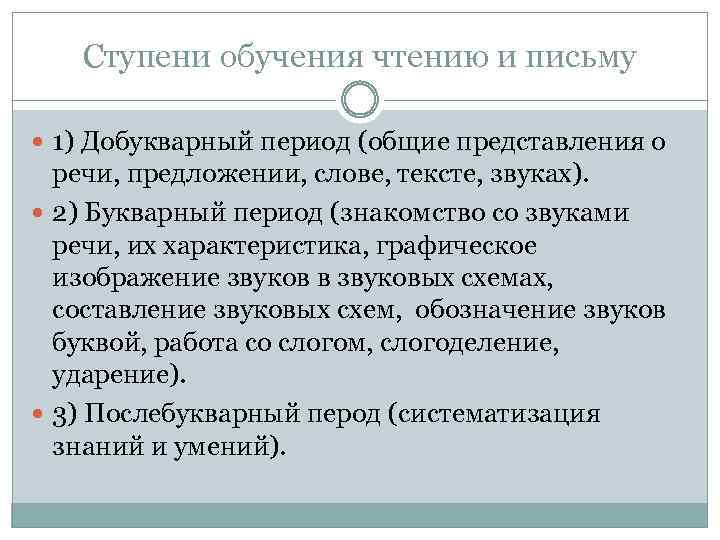 Ступени обучения чтению и письму

1) Добукварный период (общие представления о речи, предложении, слове, тексте, звуках).

2) Букварный период (знакомство со звуками речи, их характеристика, графическое изображение звуков в звуковых схемах, составление звуковых схем, обозначение звуков буквой, работа со слогом, слогоделение, ударение).

3) Послебукварный перод (систематизация знаний и умений).